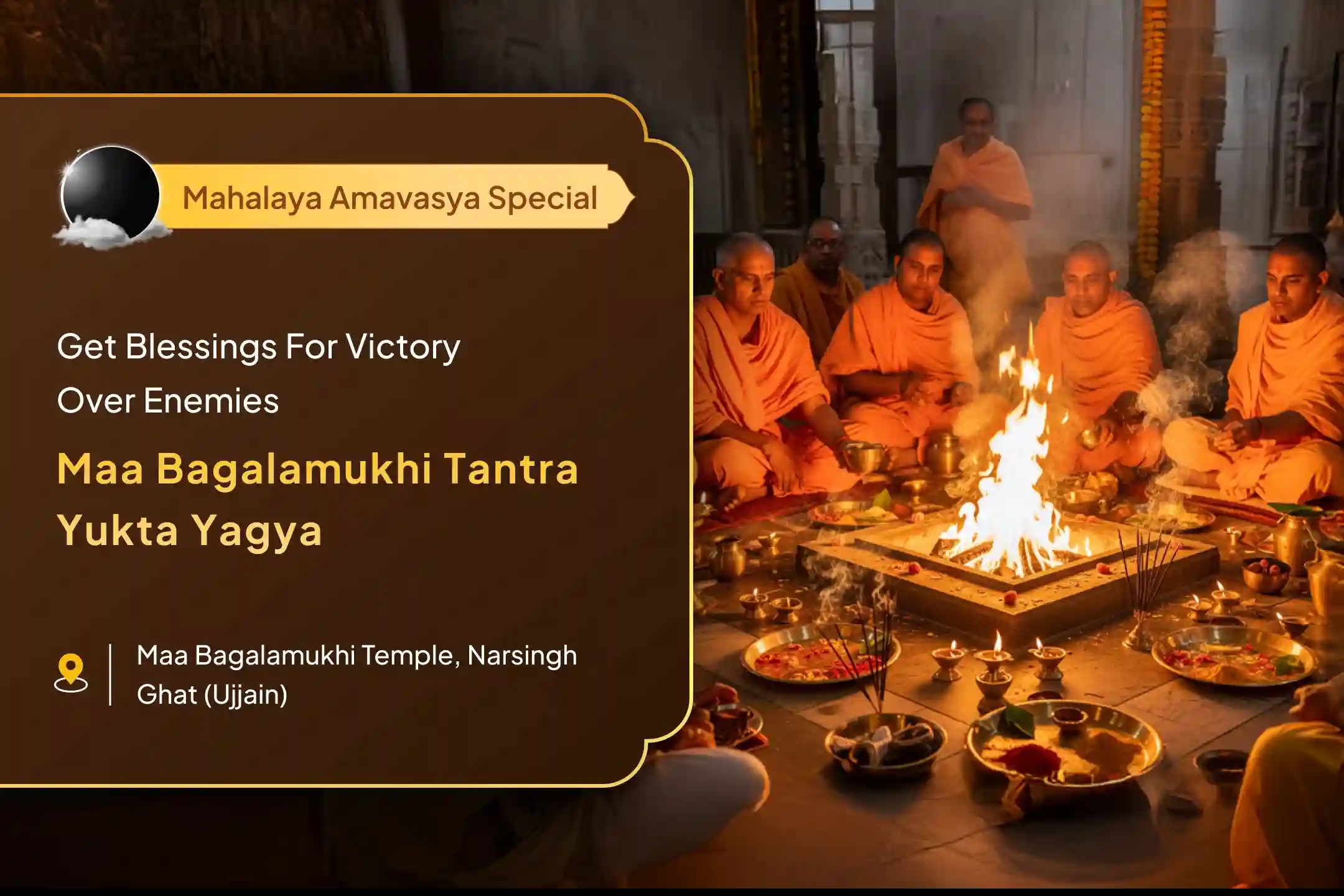 Mahalaya Amavasya Special

Get Blessings For Victory Over Enemies

Maa Bagalamukhi Tantra Yukta Yagya

Maa Bagalamukhi Temple, Narsingh Ghat (Ujjain)